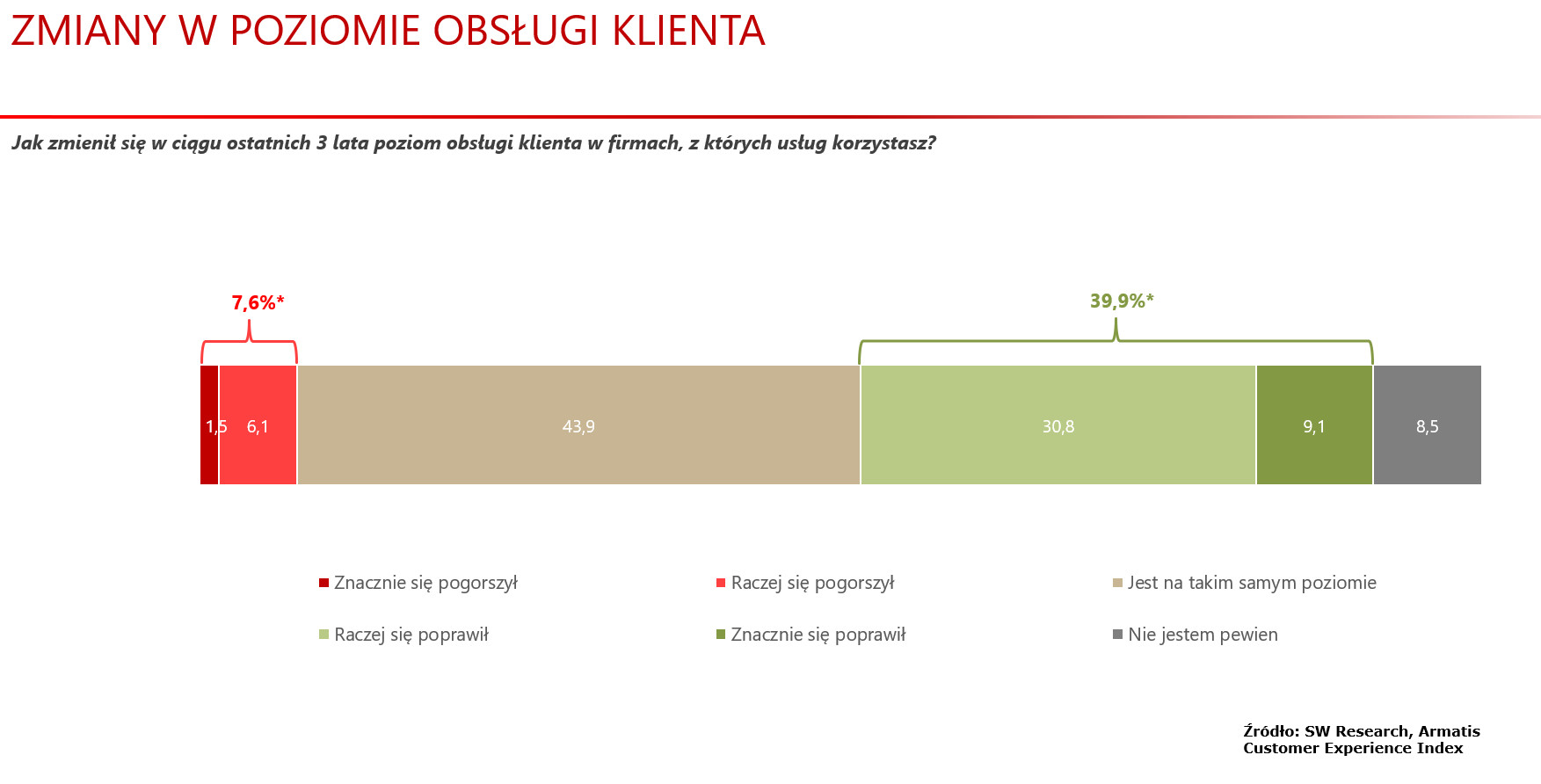 ZMIANY W POZIOMIE OBSŁUGI KLIENTA

Jak zmienił się w ciągu ostatnich 3 lata poziom obsługi klienta w firmach, z których usług korzystasz?

7,6%*

39,9%*

1,5

6,1

43,9

30,8

9,1

8,5

Znacznie się pogorszył

Raczej się pogorszył

Jest na takim samym poziomie

Raczej się poprawił

Znacznie się poprawił

Nie jestem pewien

Źródło: SW Research, Armatis Customer Experience Index